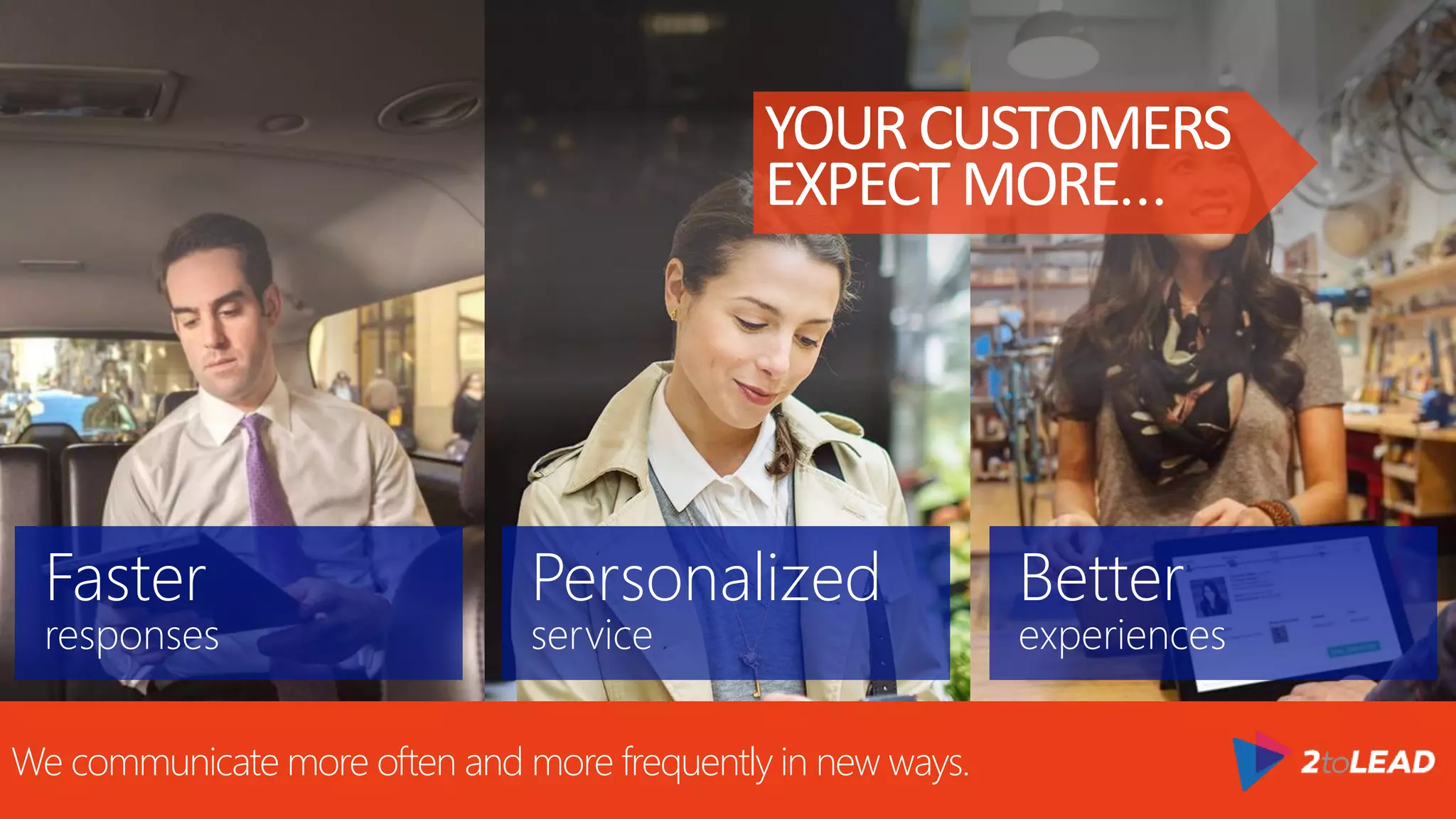 YOUR CUSTOMERS EXPECT MORE…

Faster
responses

Personalized
service

Better
experiences

We communicate more often and more frequently in new ways.

2toLEAD